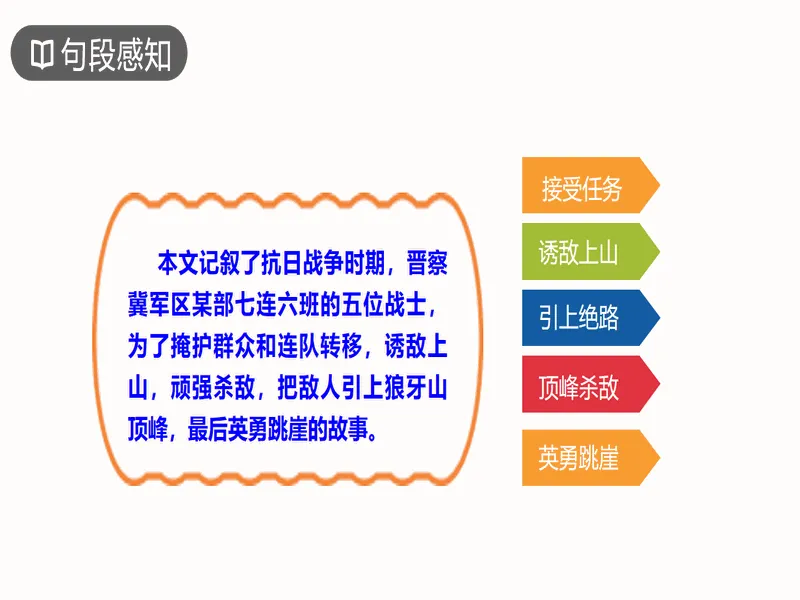 句段感知

本文记叙了抗日战争时期，晋察冀军区某部七连六班的五位战士，为了掩护群众和连队转移，诱敌上山，顽强杀敌，把敌人引上狼牙山顶峰，最后英勇跳崖的故事。

接受任务

诱敌上山

引上绝路

顶峰杀敌

英勇跳崖